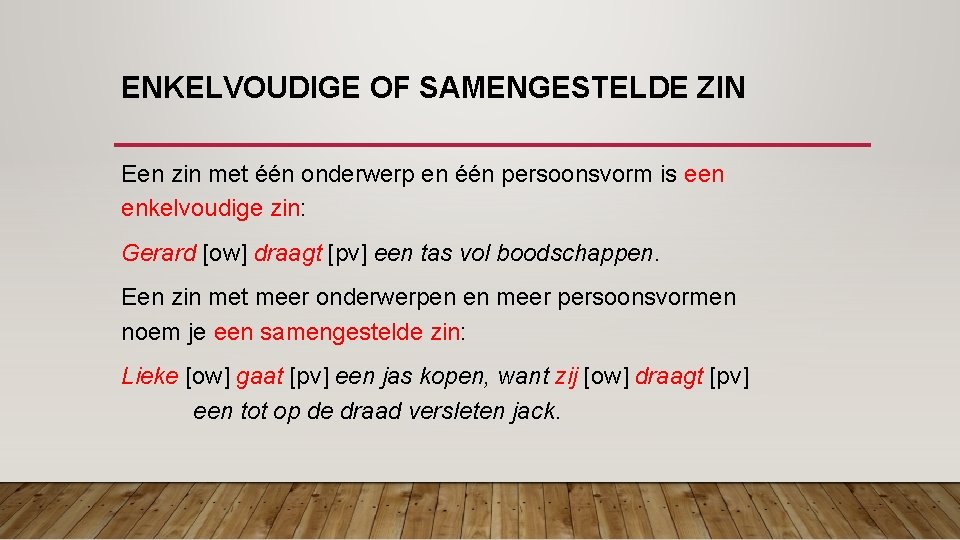 ENKELVOUDIGE OF SAMENGESTELDE ZIN

Een zin met één onderwerp en één persoonsvorm is een enkelvoudige zin:

Gerard [ow] draagt [pv] een tas vol boodschappen.

Een zin met meer onderwerpen en meer persoonsvormen noem je een samengestelde zin:

Lieke [ow] gaat [pv] een jas kopen, want zij [ow] draagt [pv] een tot op de draad versleten jack.